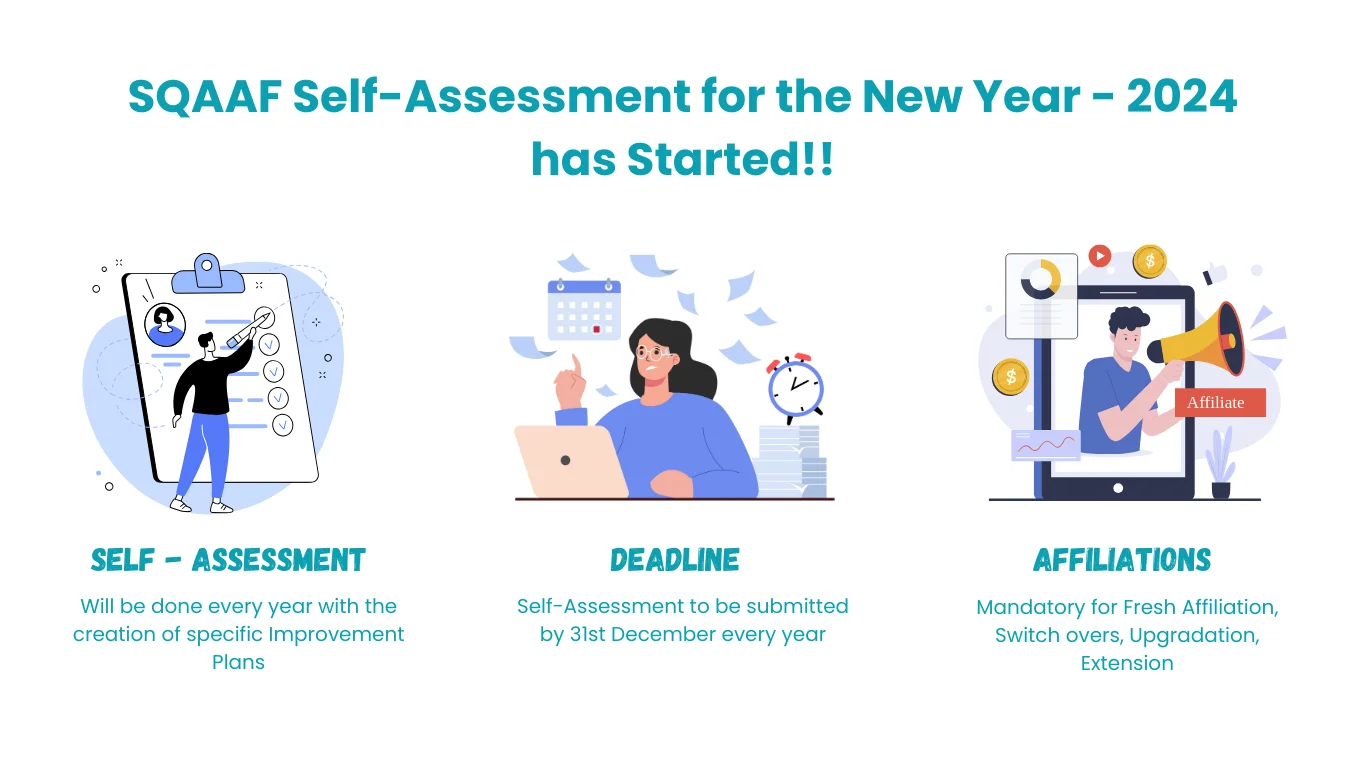 SQAAF Self-Assessment for the New Year - 2024 has Started!!

Affiliate

SELF - ASSESSMENT

Will be done every year with the creation of specific Improvement Plans

DEADLINE

Self-Assessment to be submitted by 31st December every year

AFFILIATIONS

Mandatory for Fresh Affiliation, Switch overs, Upgradation, Extension